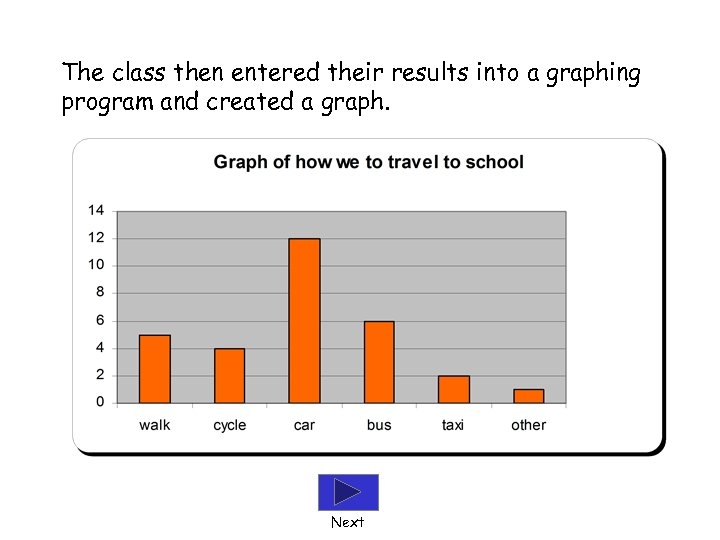 The class then entered their results into a graphing program and created a graph.

Graph of how we to travel to school

14
12
10
8
6
4
2
0

walk cycle car bus taxi other

Next